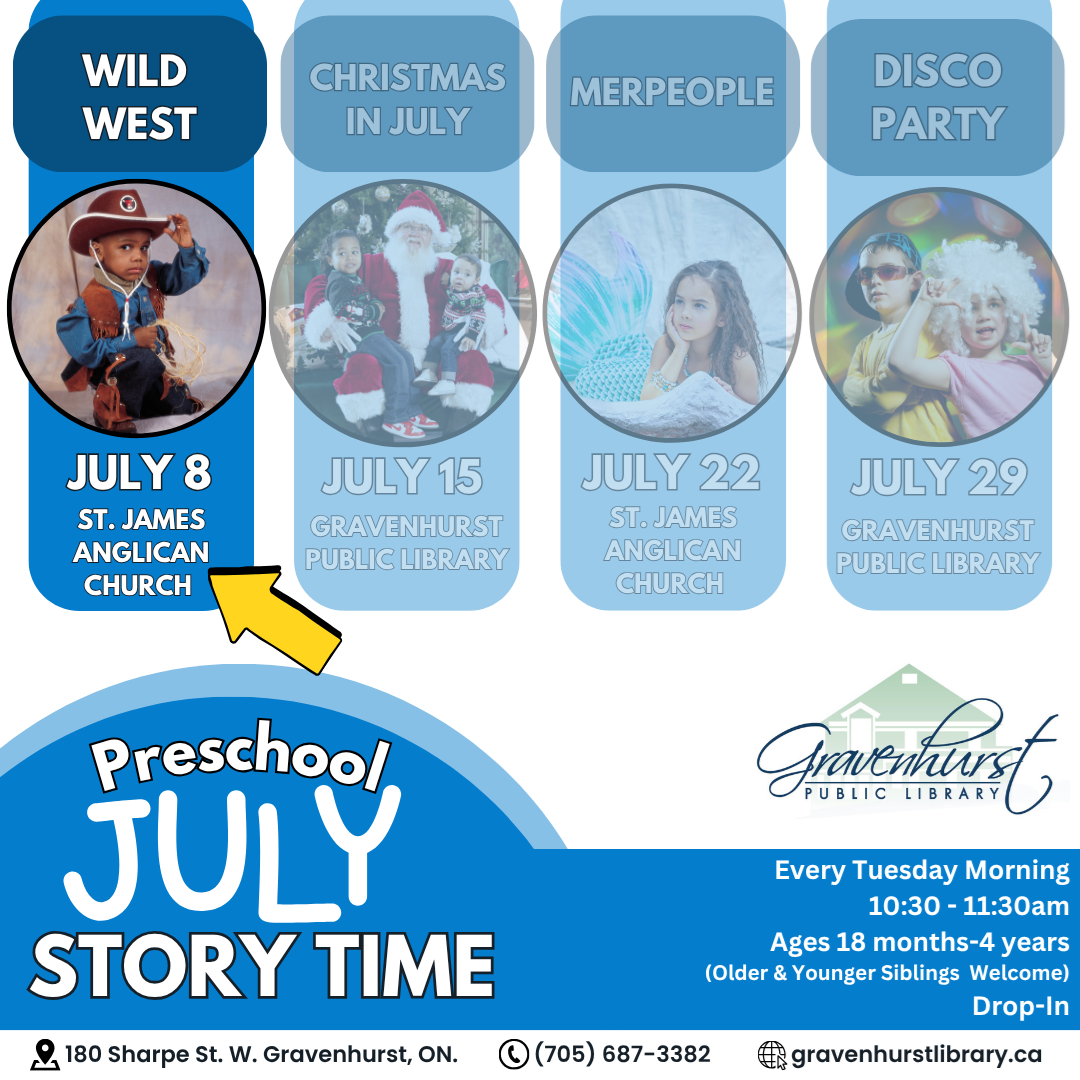 WILD WEST

JULY 8
ST. JAMES ANGLICAN CHURCH

CHRISTMAS IN JULY

JULY 15
GRAVENHURST PUBLIC LIBRARY

MERPEOPLE

JULY 22
ST. JAMES ANGLICAN CHURCH

DISCO PARTY

JULY 29
GRAVENHURST PUBLIC LIBRARY

Preschool
JULY
STORY TIME

Gravenhurst
PUBLIC LIBRARY

Every Tuesday Morning
10:30 - 11:30am
Ages 18 months-4 years
(Older & Younger Siblings Welcome)
Drop-In

180 Sharpe St. W. Gravenhurst, ON. (705) 687-3382 gravenhurstlibrary.ca